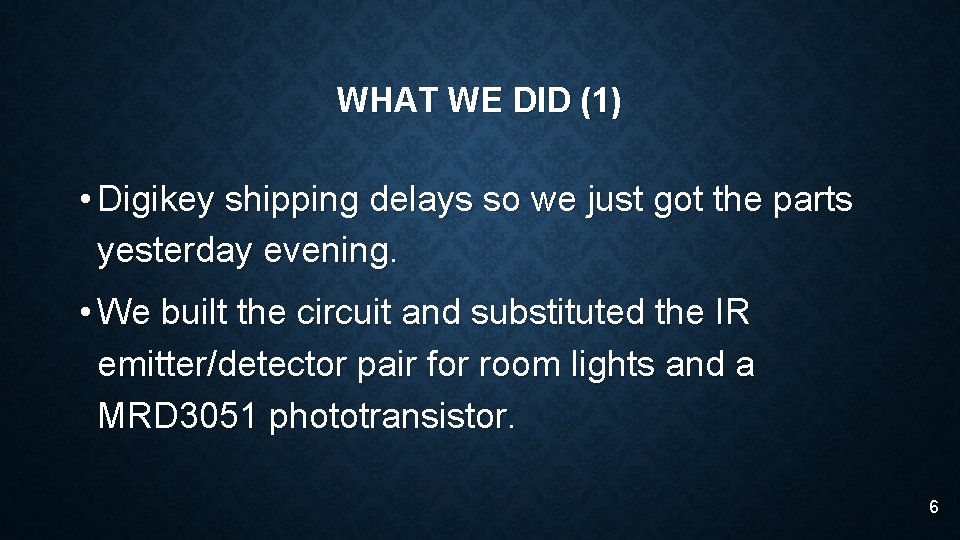 WHAT WE DID (1)

• Digikey shipping delays so we just got the parts yesterday evening.

• We built the circuit and substituted the IR emitter/detector pair for room lights and a MRD3051 phototransistor.

6